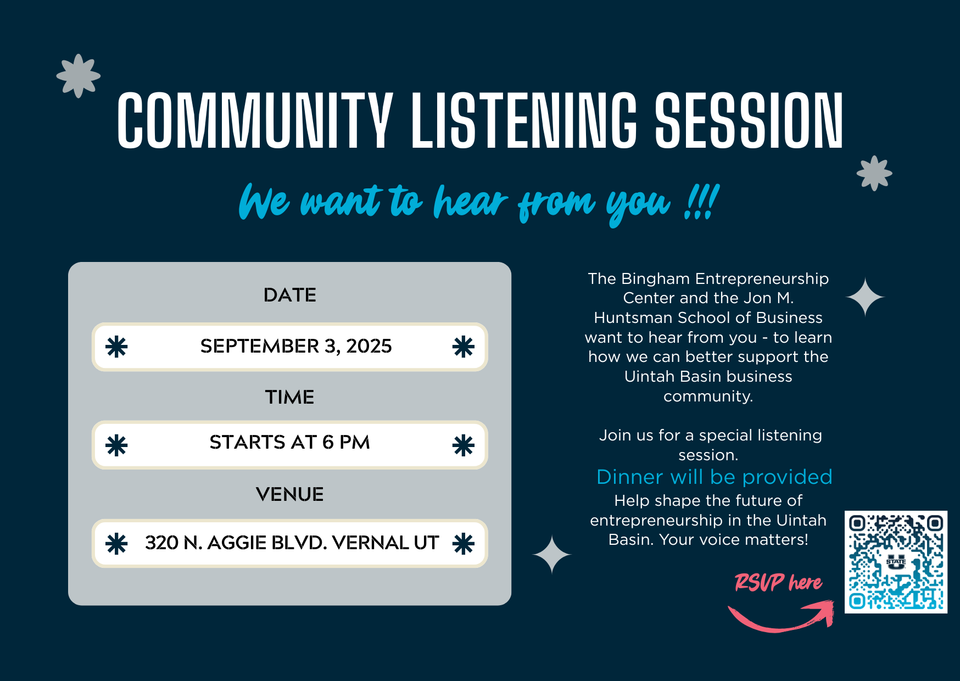 COMMUNITY LISTENING SESSION

We want to hear from you !!!

DATE

SEPTEMBER 3, 2025

TIME

STARTS AT 6 PM

VENUE

320 N. AGGIE BLVD. VERNAL UT

The Bingham Entrepreneurship Center and the Jon M. Huntsman School of Business want to hear from you - to learn how we can better support the Uintah Basin business community.

Join us for a special listening session.

Dinner will be provided

Help shape the future of entrepreneurship in the Uintah Basin. Your voice matters!

RSVP here